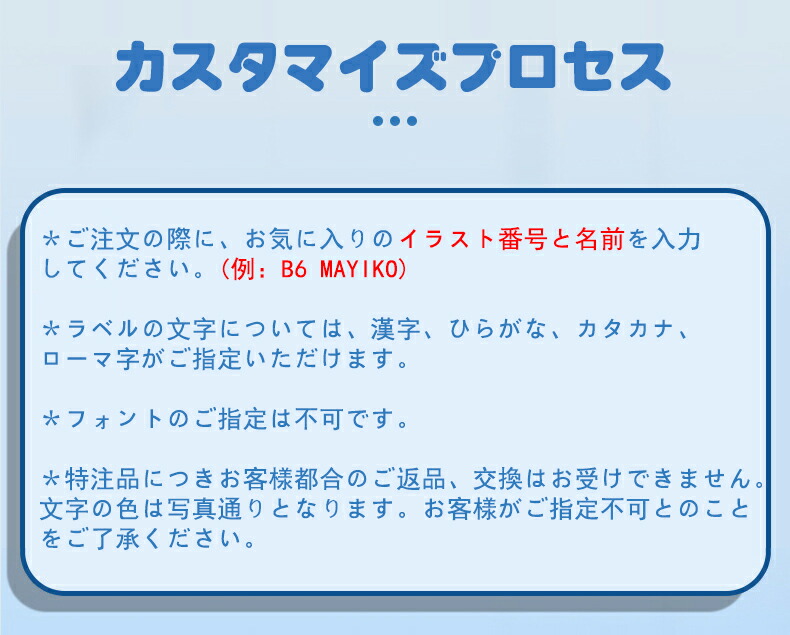 カスタマイズプロセス

＊ご注文の際に、お気に入りのイラスト番号と名前を入力してください。(例：B6 MAYIKO)

＊ラベルの文字については、漢字、ひらがな、カタカナ、ローマ字がご指定いただけます。

＊フォントのご指定は不可です。

＊特注品につきお客様都合のご返品、交換はお受けできません。文字の色は写真通りとなります。お客様がご指定不可とのことをご了承ください。